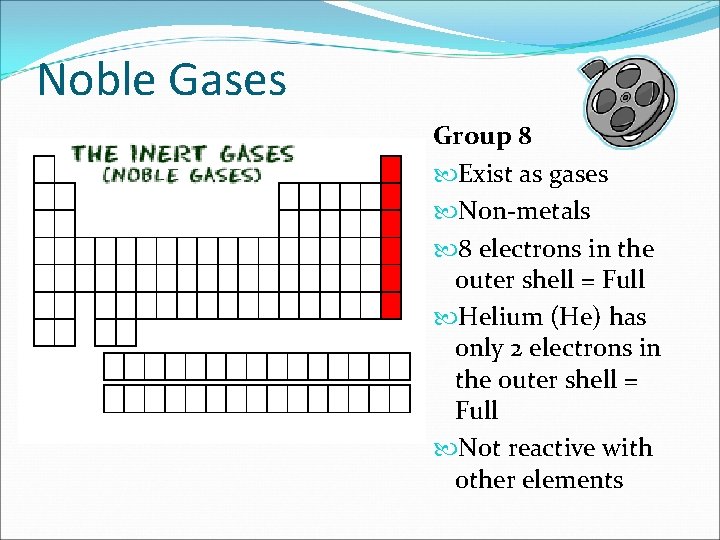 Noble Gases

THE INERT GASES
(NOBLE GASES)

Group 8

Exist as gases

Non-metals

8 electrons in the outer shell = Full

Helium (He) has only 2 electrons in the outer shell = Full

Not reactive with other elements